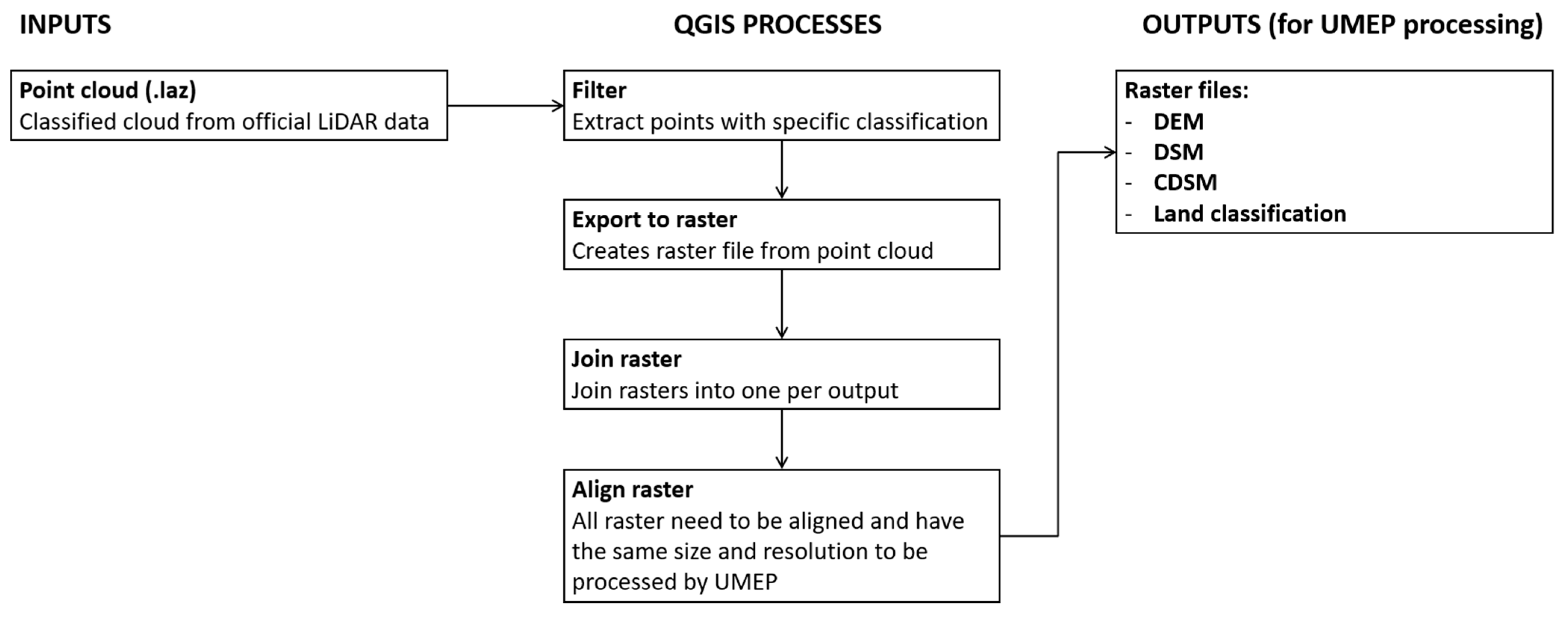 INPUTS

Point cloud (.laz)
Classified cloud from official LiDAR data

QGIS PROCESSES

Filter
Extract points with specific classification

Export to raster
Creates raster file from point cloud

Join raster
Join rasters into one per output

Align raster
All raster need to be aligned and have the same size and resolution to be processed by UMEP

OUTPUTS (for UMEP processing)

Raster files:
- DEM
- DSM
- CDSM
- Land classification